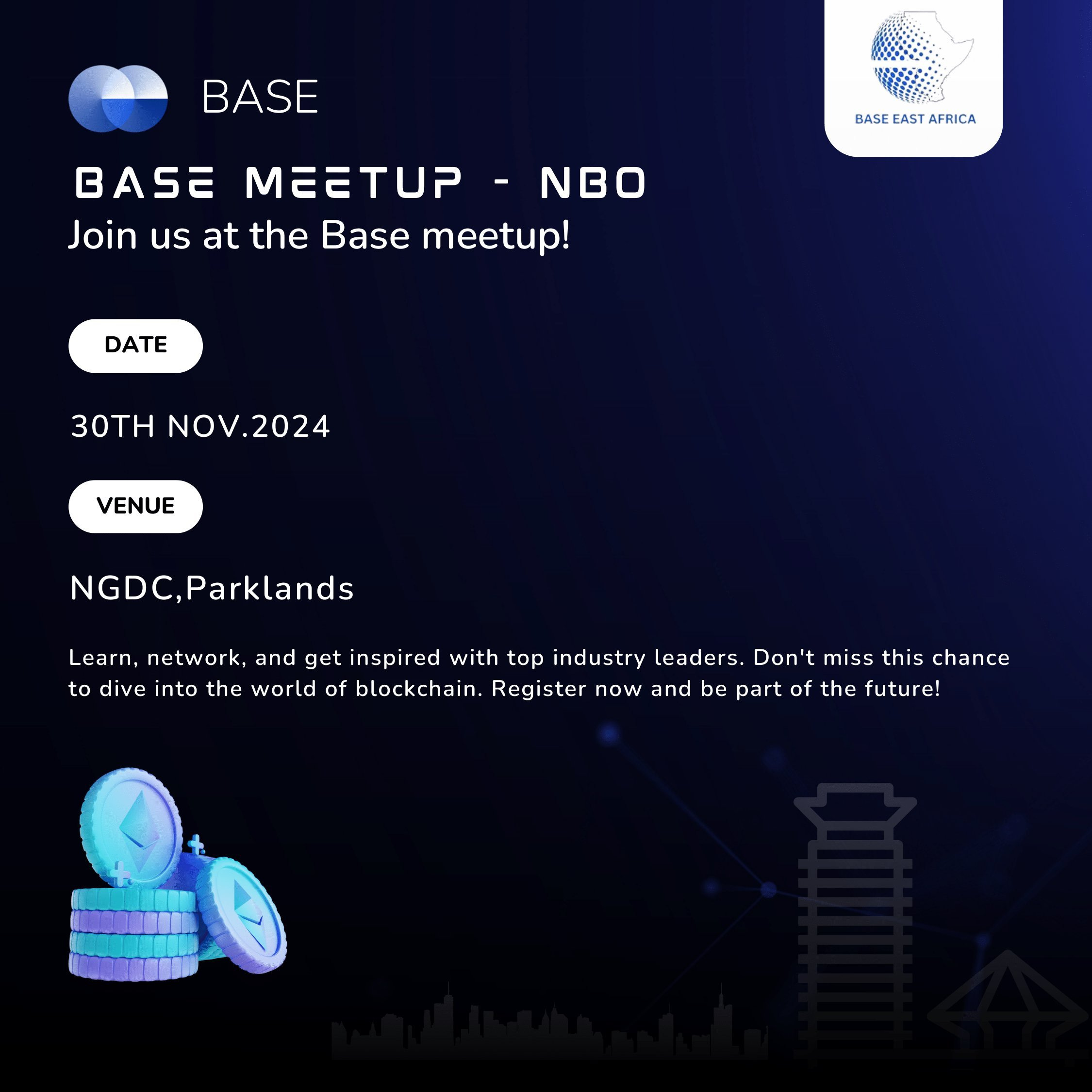 BASE

BASE EAST AFRICA

BASE MEETUP - NBO
Join us at the Base meetup!

DATE

30TH NOV.2024

VENUE

NGDC,Parklands

Learn, network, and get inspired with top industry leaders. Don't miss this chance to dive into the world of blockchain. Register now and be part of the future!